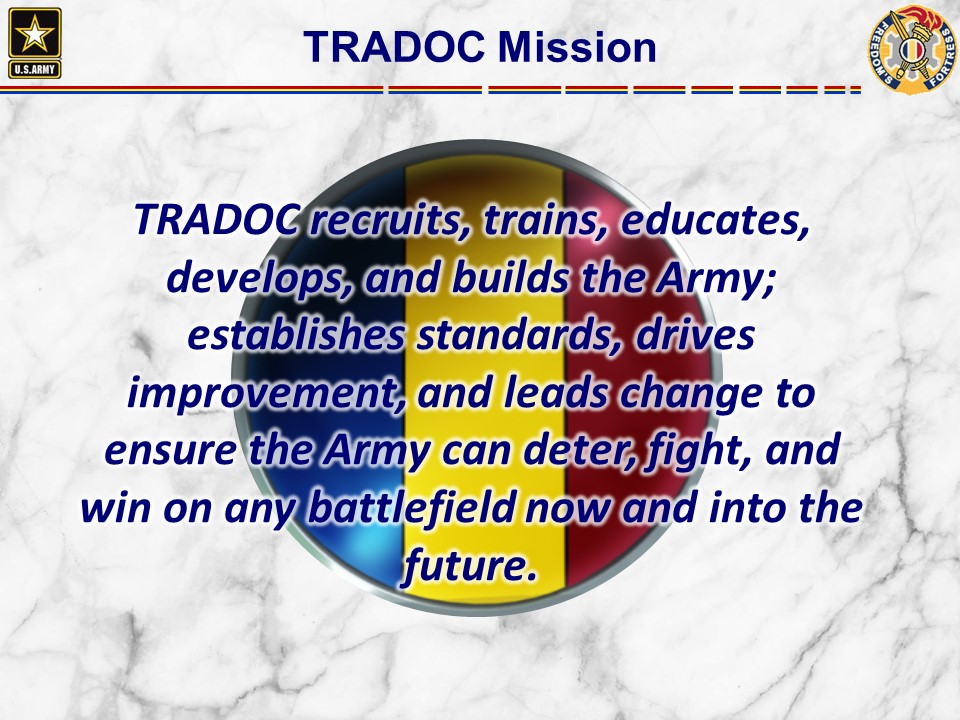 U.S.ARMY

TRADOC Mission

FREEDOM'S FORTRESS

TRADOC recruits, trains, educates, develops, and builds the Army; establishes standards, drives improvement, and leads change to ensure the Army can deter, fight, and win on any battlefield now and into the future.